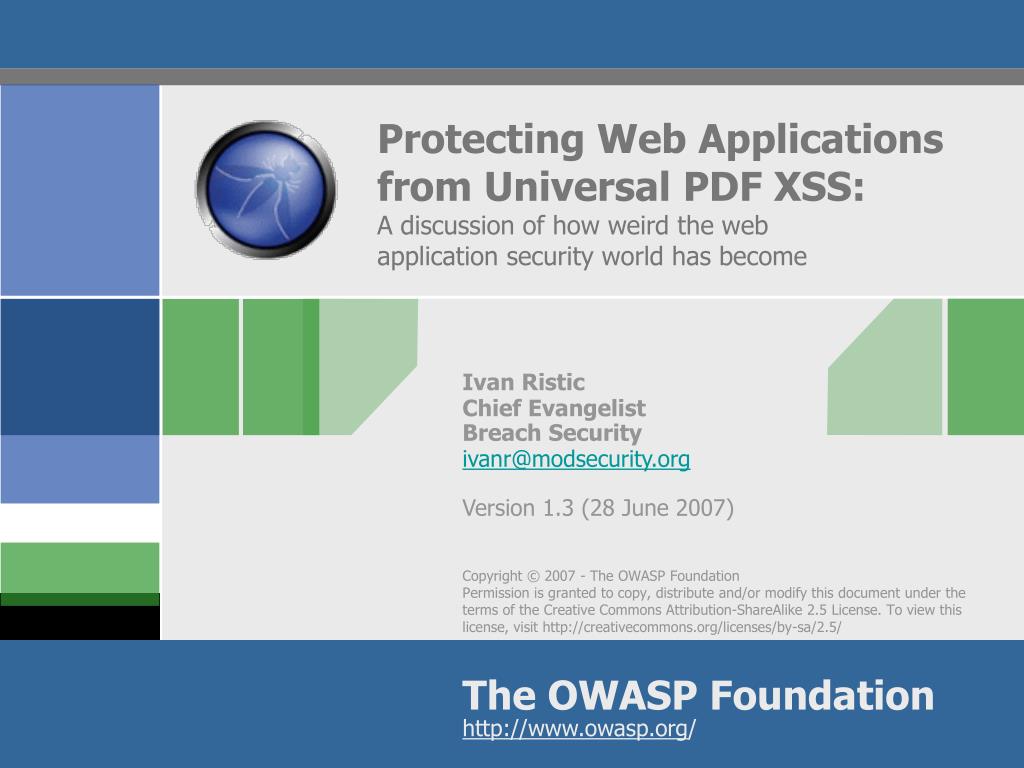 Protecting Web Applications from Universal PDF XSS:
A discussion of how weird the web application security world has become

Ivan Ristic
Chief Evangelist
Breach Security
ivanr@modsecurity.org

Version 1.3 (28 June 2007)

Copyright © 2007 - The OWASP Foundation
Permission is granted to copy, distribute and/or modify this document under the terms of the Creative Commons Attribution-ShareAlike 2.5 License. To view this license, visit http://creativecommons.org/licenses/by-sa/2.5/

The OWASP Foundation
http://www.owasp.org/